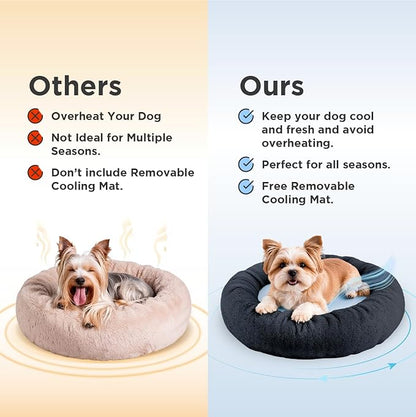 Others

Overheat Your Dog

Not Ideal for Multiple Seasons.

Don't include Removable Cooling Mat.

Ours

Keep your dog cool and fresh and avoid overheating.

Perfect for all seasons.

Free Removable Cooling Mat.